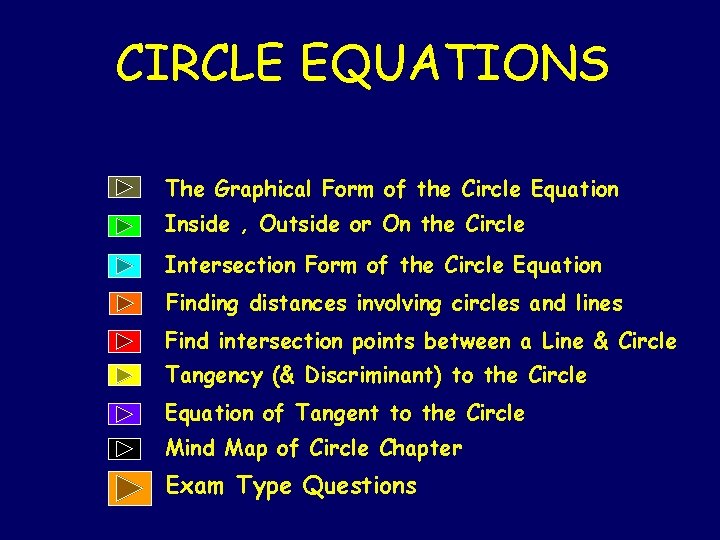 CIRCLE EQUATIONS

The Graphical Form of the Circle Equation
Inside , Outside or On the Circle
Intersection Form of the Circle Equation
Finding distances involving circles and lines
Find intersection points between a Line & Circle
Tangency (& Discriminant) to the Circle
Equation of Tangent to the Circle
Mind Map of Circle Chapter
Exam Type Questions